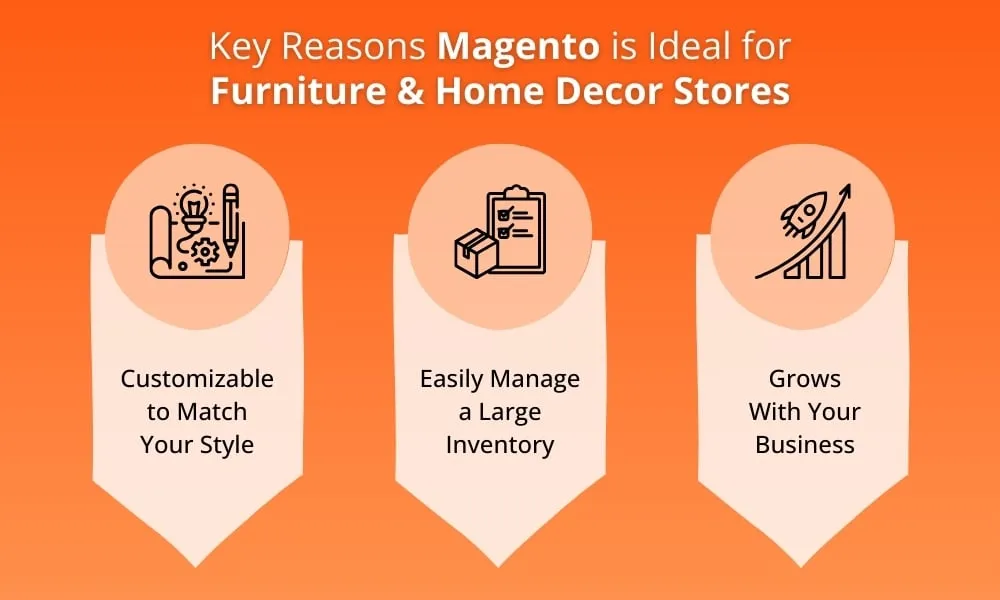 Key Reasons Magento is Ideal for Furniture & Home Decor Stores

Customizable to Match Your Style

Easily Manage a Large Inventory

Grows With Your Business